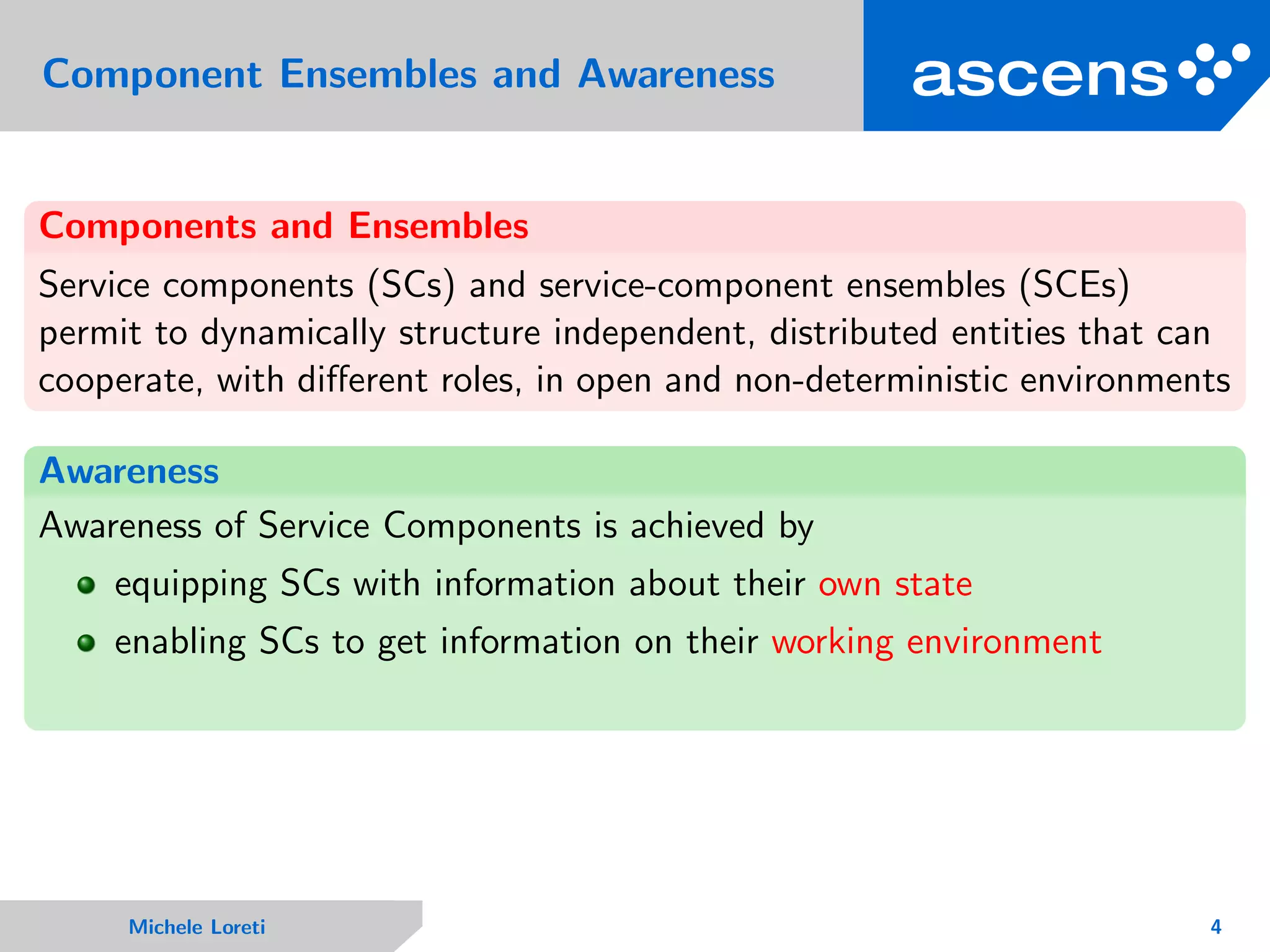 Component Ensembles and Awareness

ascens

Components and Ensembles

Service components (SCs) and service-component ensembles (SCEs) permit to dynamically structure independent, distributed entities that can cooperate, with different roles, in open and non-deterministic environments

Awareness

Awareness of Service Components is achieved by

- equipping SCs with information about their own state
- enabling SCs to get information on their working environment

Michele Loreti

4